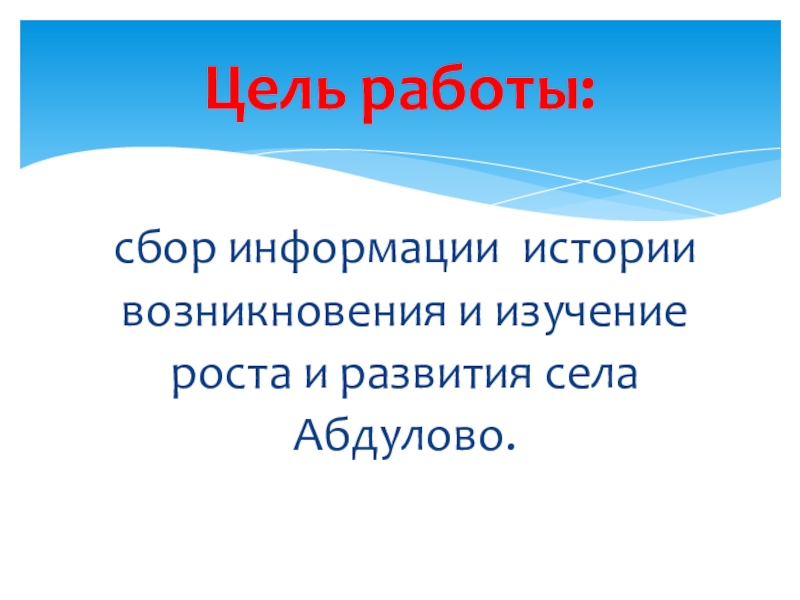 Цель работы:

сбор информации истории возникновения и изучение роста и развития села Абдулово.